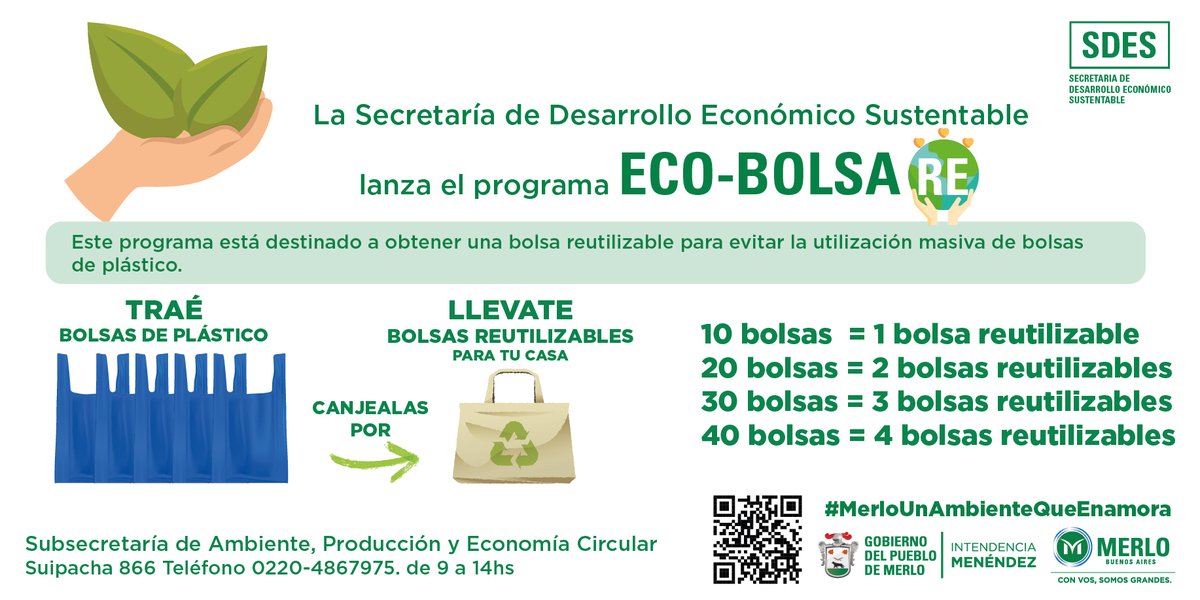 SDES
SECRETARIA DE DESARROLLO ECONÓMICO SUSTENTABLE

La Secretaría de Desarrollo Económico Sustentable

lanza el programa ECO-BOLSA RE

Este programa está destinado a obtener una bolsa reutilizable para evitar la utilización masiva de bolsas de plástico.

TRAÉ
BOLSAS DE PLÁSTICO

CANJEALAS
POR

LLEVATE
BOLSAS REUTILIZABLES
PARA TU CASA

10 bolsas = 1 bolsa reutilizable
20 bolsas = 2 bolsas reutilizables
30 bolsas = 3 bolsas reutilizables
40 bolsas = 4 bolsas reutilizables

Subsecretaría de Ambiente, Producción y Economía Circular
Suipacha 866 Teléfono 0220-4867975. de 9 a 14hs

#MerloUnAmbienteQueEnamora

GOBIERNO
DEL PUEBLO
DE MERLO

INTENDENCIA
MENÉNDEZ

MERLO
BUENOS AIRES
CON VOS, SOMOS GRANDES.